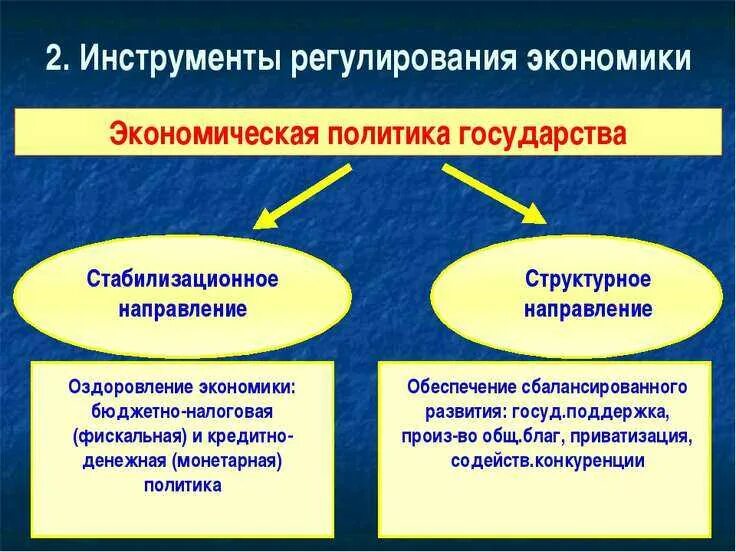 2. Инструменты регулирования экономики

Экономическая политика государства

Стабилизационное направление

Структурное направление

Оздоровление экономики: бюджетно-налоговая (фискальная) и кредитно-денежная (монетарная) политика

Обеспечение сбалансированного развития: госуд.поддержка, произ-во общ.благ, приватизация, содейств.конкуренции